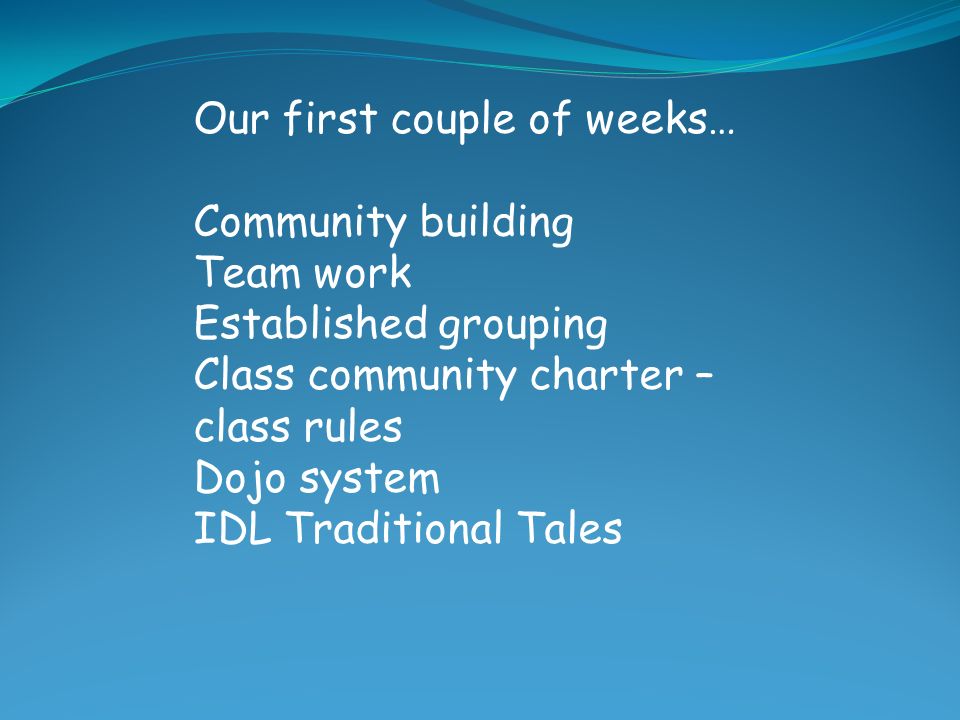 Our first couple of weeks…

Community building
Team work
Established grouping
Class community charter – class rules
Dojo system
IDL Traditional Tales